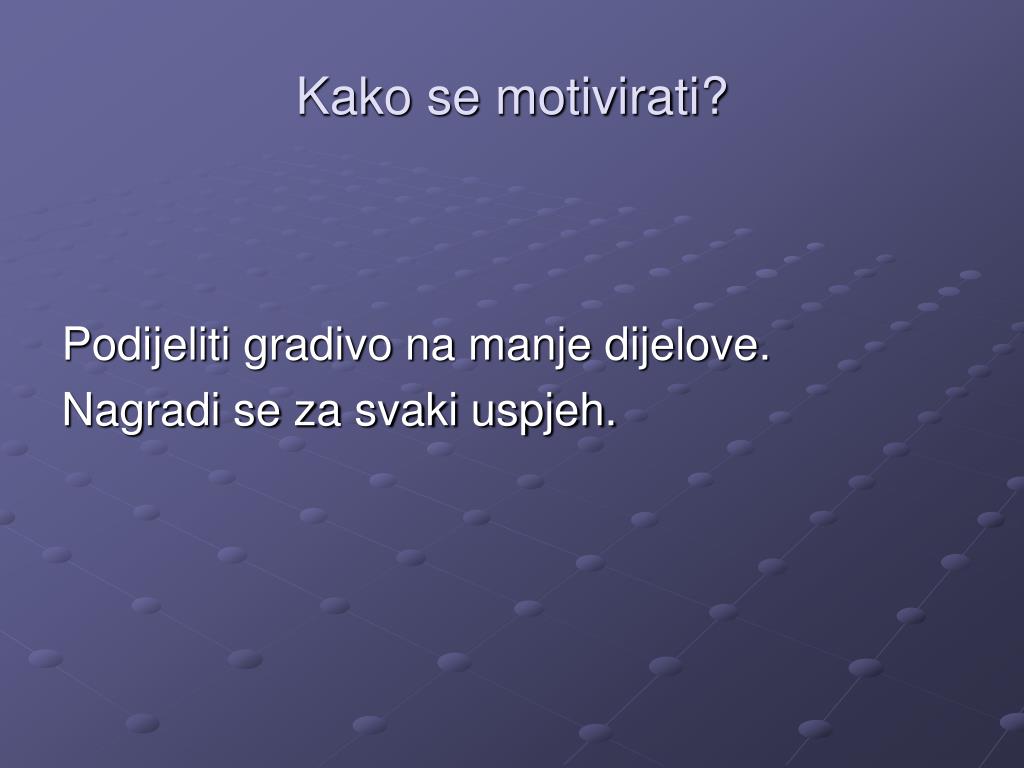 Kako se motivirati?

Podijeliti gradivo na manje dijelove.
Nagradi se za svaki uspjeh.